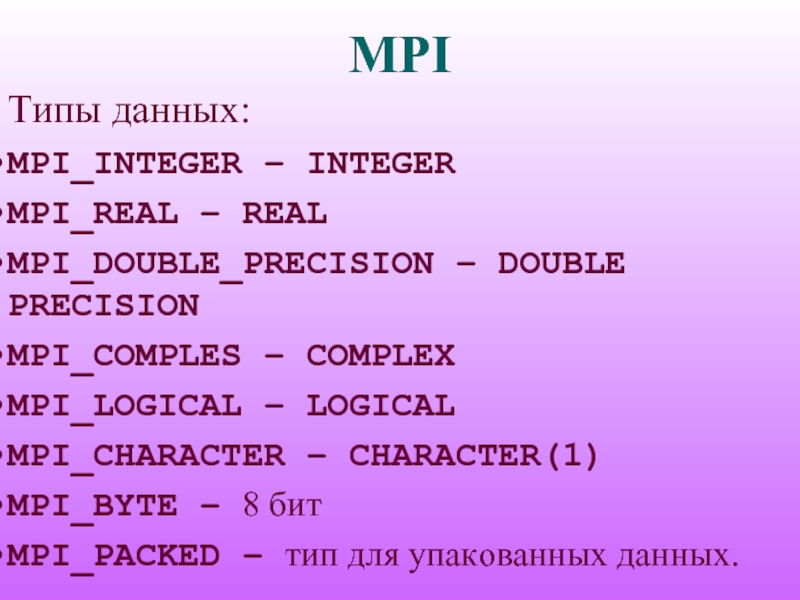 MPI

Типы данных:

•MPI_INTEGER – INTEGER

•MPI_REAL – REAL

•MPI_DOUBLE_PRECISION – DOUBLE PRECISION

•MPI_COMPLES – COMPLEX

•MPI_LOGICAL – LOGICAL

•MPI_CHARACTER – CHARACTER(1)

•MPI_BYTE – 8 бит

•MPI_PACKED – тип для упакованных данных.